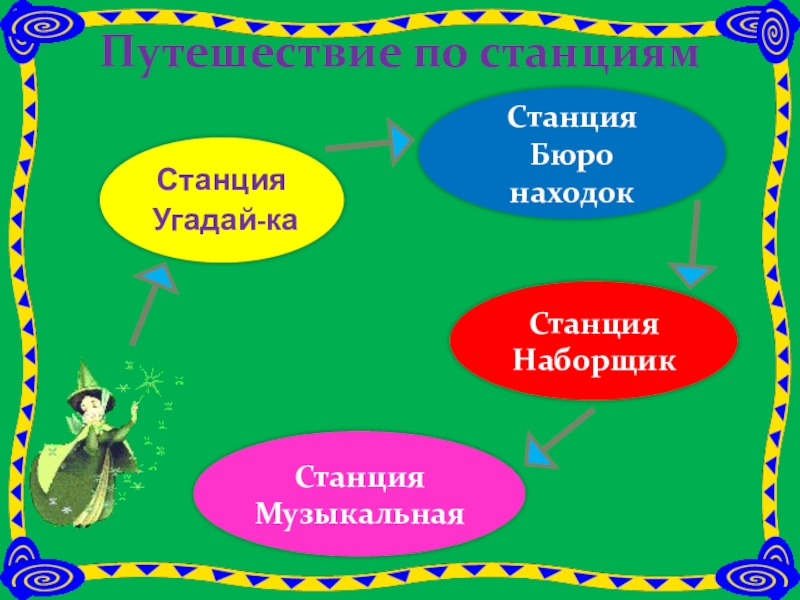 Путешествие по станциям

Станция
Угадай-ка

Станция
Бюро
находок

Станция
Наборщик

Станция
Музыкальная